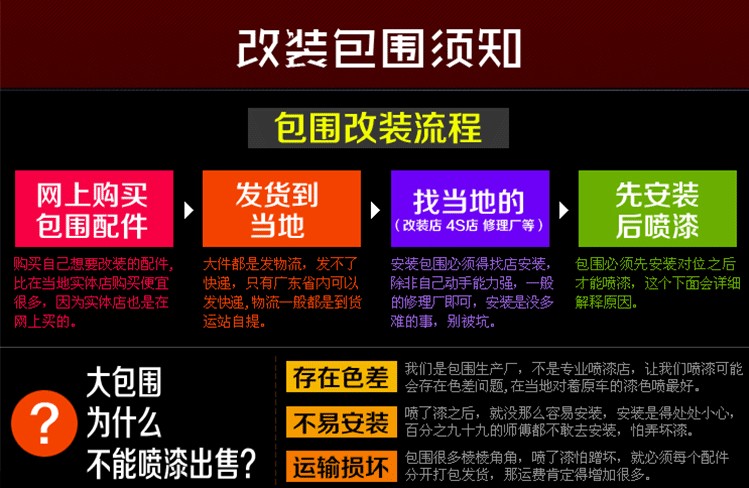 改装包围须知

包围改装流程

网上购买包围配件

购买自己想要改装的配件，比在当地实体店购买便宜很多，因为实体店也是在网上买的。

发货到当地

大件都是发物流，发不了快递，只有广东省内可以发快递，物流一般都是到货运站自提。

找当地的
（改装店 4S店 修理厂等）

安装包围必须得找店安装，除非自己动手能力强，一般的修理厂即可，安装是没多难的事，别被坑。

先安装后喷漆

包围必须先安装对位之后才能喷漆，这个下面会详细解释原因。

?

大包围为什么不能喷漆出售?

存在色差

我们是包围生产厂，不是专业喷漆店，让我们喷漆可能会存在色差问题，在当地对着原车的漆色喷最好。

不易安装

喷了漆之后，就没那么容易安装，安装是得处处小心，百分之九十九的师傅都不敢去安装，怕弄坏漆。

运输损坏

包围很多棱棱角角，喷了漆怕蹭坏，就必须每个配件分开打包发货，那运费肯定得增加很多。